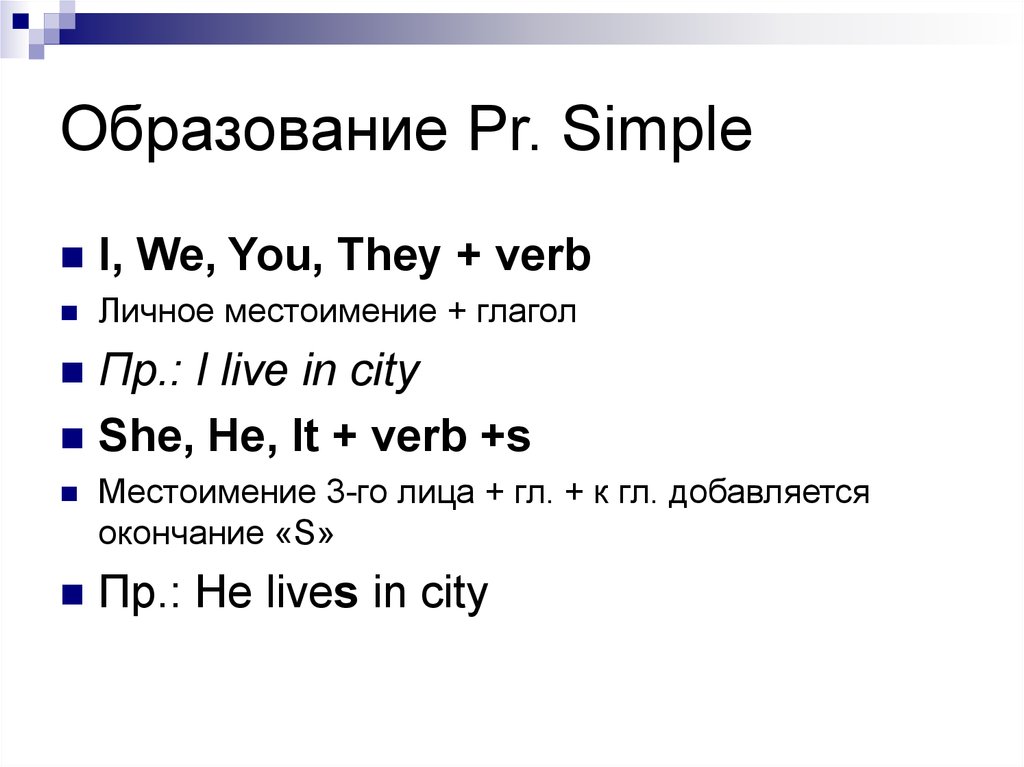 Образование Pr. Simple

I, We, You, They + verb

Личное местоимение + глагол

Пр.: I live in city

She, He, It + verb +s

Местоимение 3-го лица + гл. + к гл. добавляется окончание «S»

Пр.: He lives in city